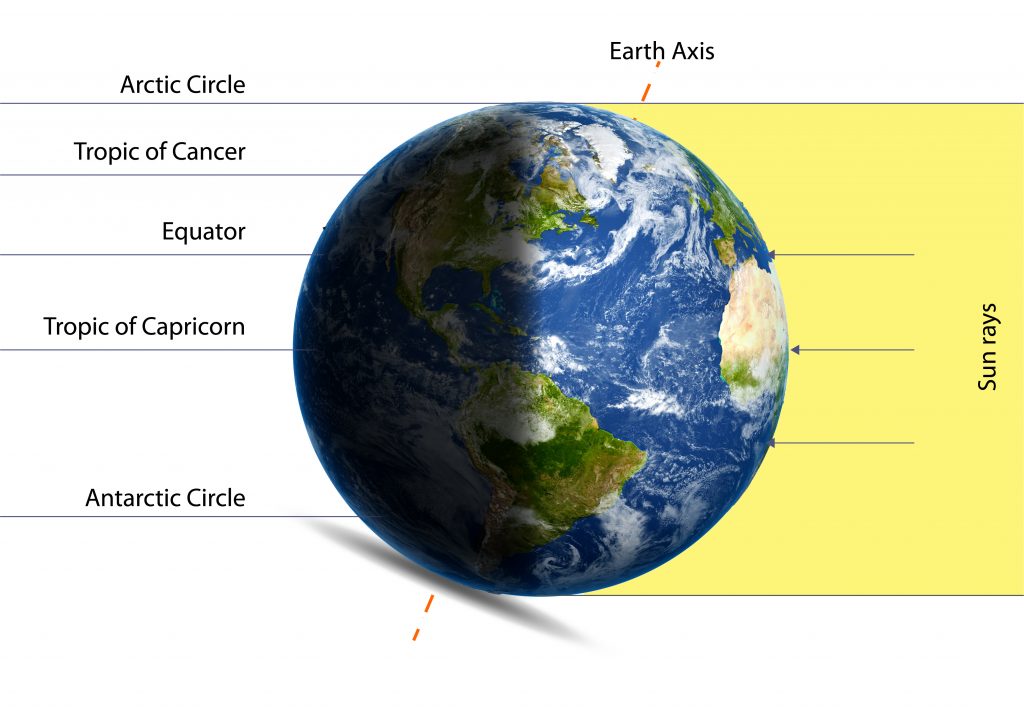 Earth Axis

Arctic Circle

Tropic of Cancer

Equator

Tropic of Capricorn

Antarctic Circle

Sun rays